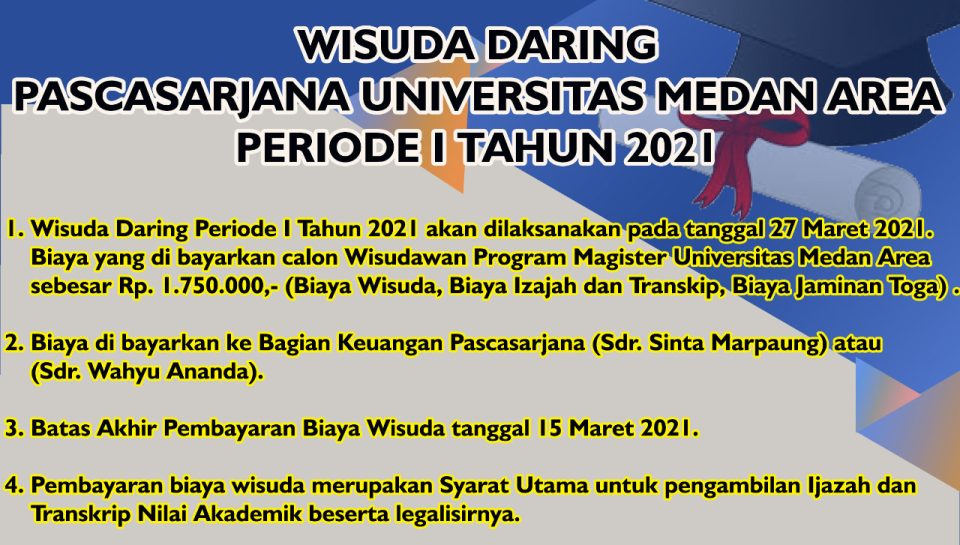 WISUDA DARING
PASCASARJANA UNIVERSITAS MEDAN AREA
PERIODE I TAHUN 2021

1. Wisuda Daring Periode I Tahun 2021 akan dilaksanakan pada tanggal 27 Maret 2021. Biaya yang di bayarkan calon Wisudawan Program Magister Universitas Medan Area sebesar Rp. 1.750.000,- (Biaya Wisuda, Biaya Izajah dan Transkip, Biaya Jaminan Toga) .

2. Biaya di bayarkan ke Bagian Keuangan Pascasarjana (Sdr. Sinta Marpaung) atau (Sdr. Wahyu Ananda).

3. Batas Akhir Pembayaran Biaya Wisuda tanggal 15 Maret 2021.

4. Pembayaran biaya wisuda merupakan Syarat Utama untuk pengambilan Ijazah dan Transkrip Nilai Akademik beserta legalisirnya.